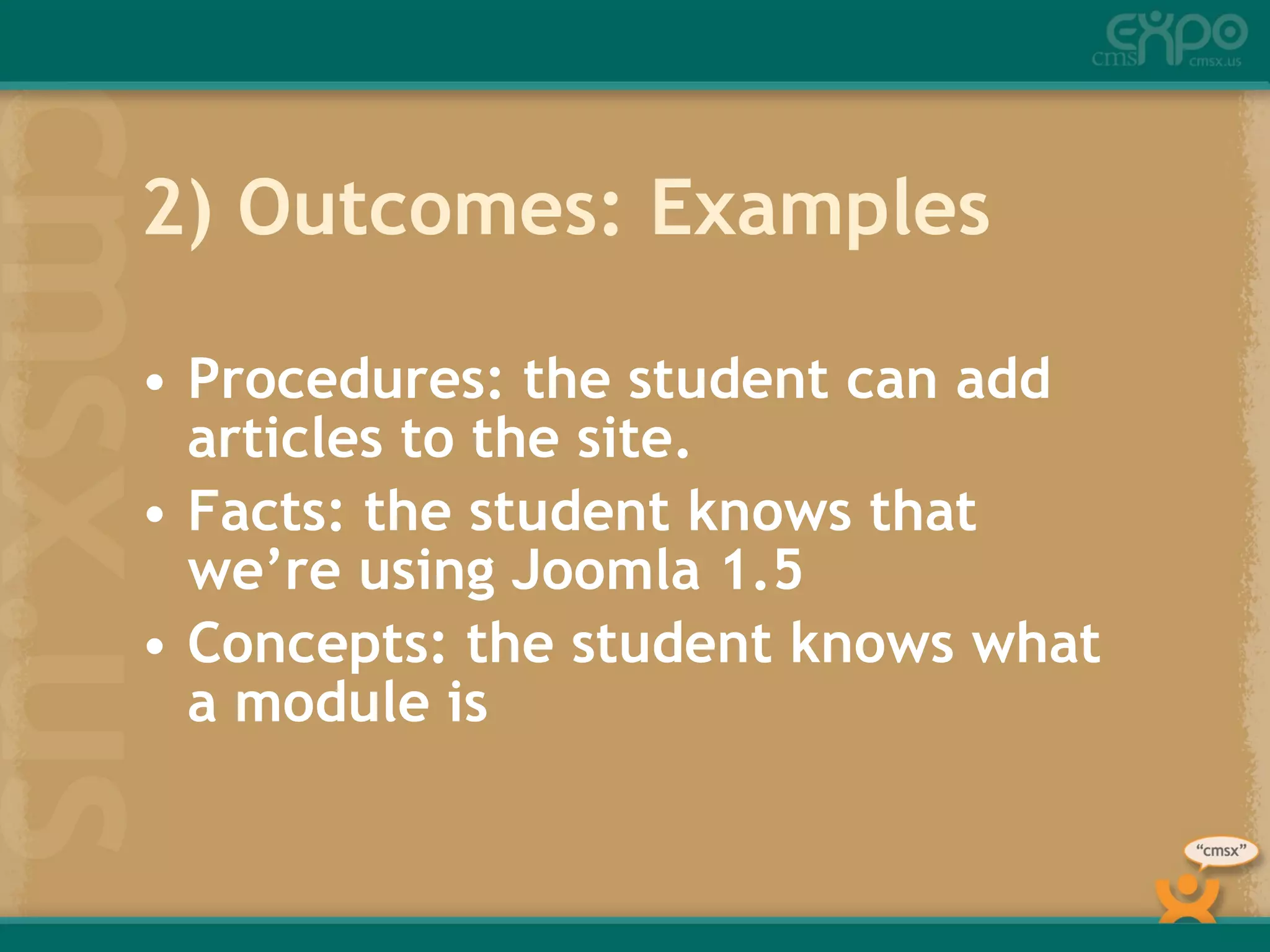 cms expo cmsx.us

cmsx.us

2) Outcomes: Examples

• Procedures: the student can add articles to the site.
• Facts: the student knows that we’re using Joomla 1.5
• Concepts: the student knows what a module is

“cmsx”